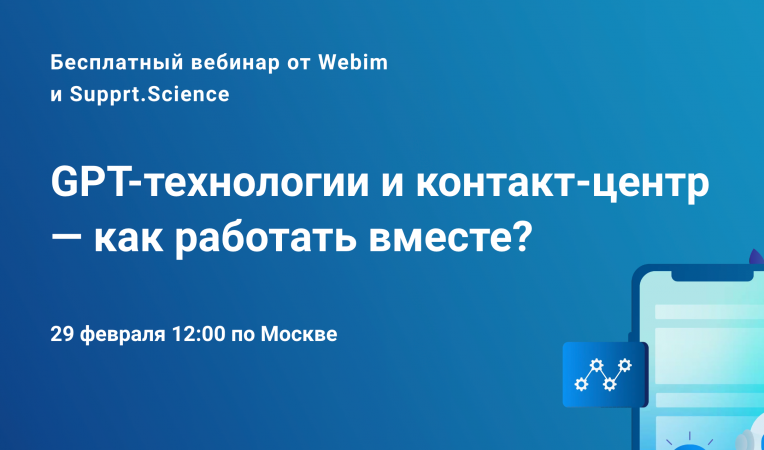 Бесплатный вебинар от Webim и Supprt.Science

GPT-технологии и контакт-центр — как работать вместе?

29 февраля 12:00 по Москве